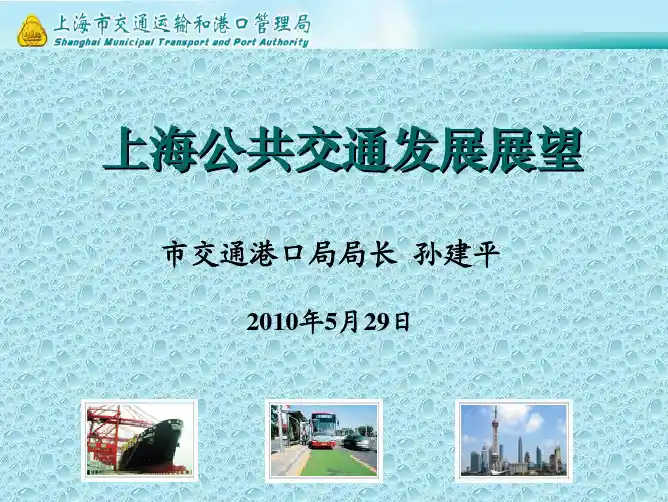 上海市交通运输和港口管理局
Shanghai Municipal Transport and Port Authority

上海公共交通发展展望

市交通港口局局长 孙建平

2010年5月29日